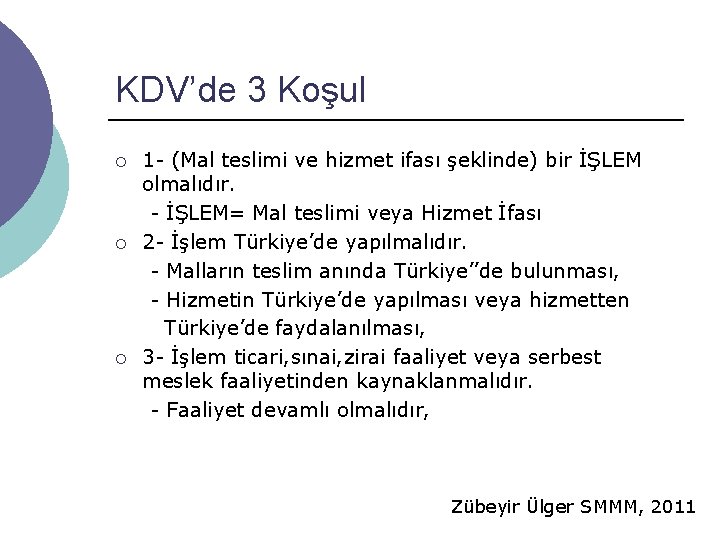 KDV'de 3 Koşul

○ 1- (Mal teslimi ve hizmet ifası şeklinde) bir İŞLEM olmalıdır.
- İŞLEM= Mal teslimi veya Hizmet İfası
○ 2- İşlem Türkiye'de yapılmalıdır.
- Malların teslim anında Türkiye''de bulunması,
- Hizmetin Türkiye'de yapılması veya hizmetten Türkiye'de faydalanılması,
○ 3- İşlem ticari,sınai,zirai faaliyet veya serbest meslek faaliyetinden kaynaklanmalıdır.
- Faaliyet devamlı olmalıdır,

Zübeyir Ülger SMMM, 2011